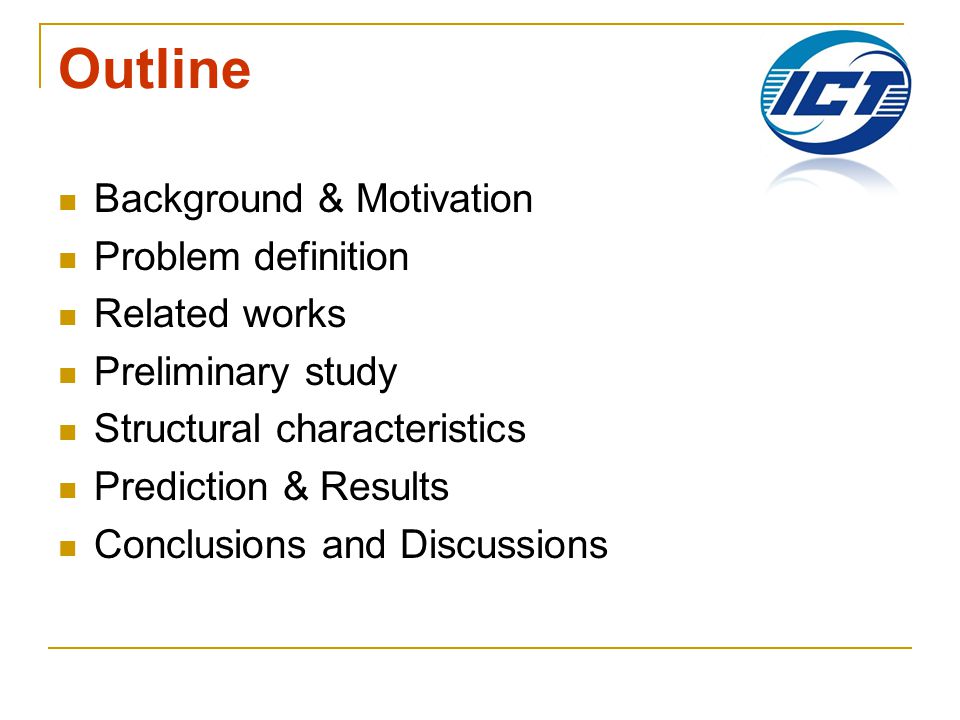 Outline

ICT

- Background & Motivation
- Problem definition
- Related works
- Preliminary study
- Structural characteristics
- Prediction & Results
- Conclusions and Discussions